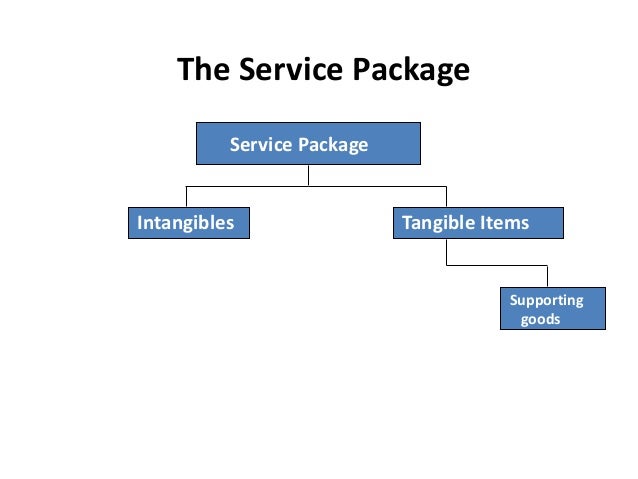 The Service Package

Service Package

Intangibles

Tangible Items

Supporting goods